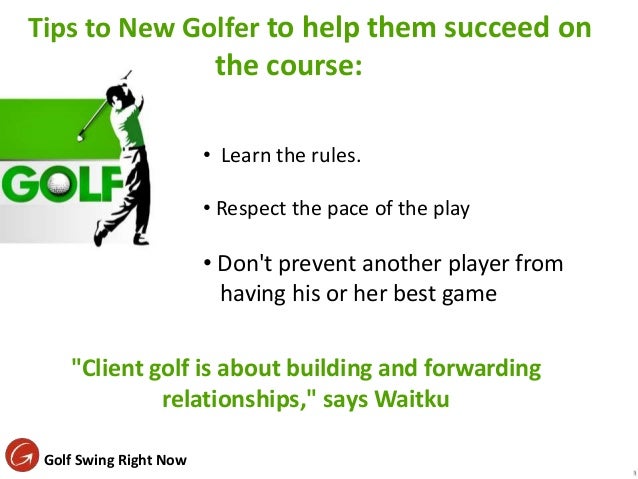 Tips to New Golfer to help them succeed on the course:

GOLF

• Learn the rules.

• Respect the pace of the play

• Don't prevent another player from having his or her best game

"Client golf is about building and forwarding relationships," says Waitku

Golf Swing Right Now